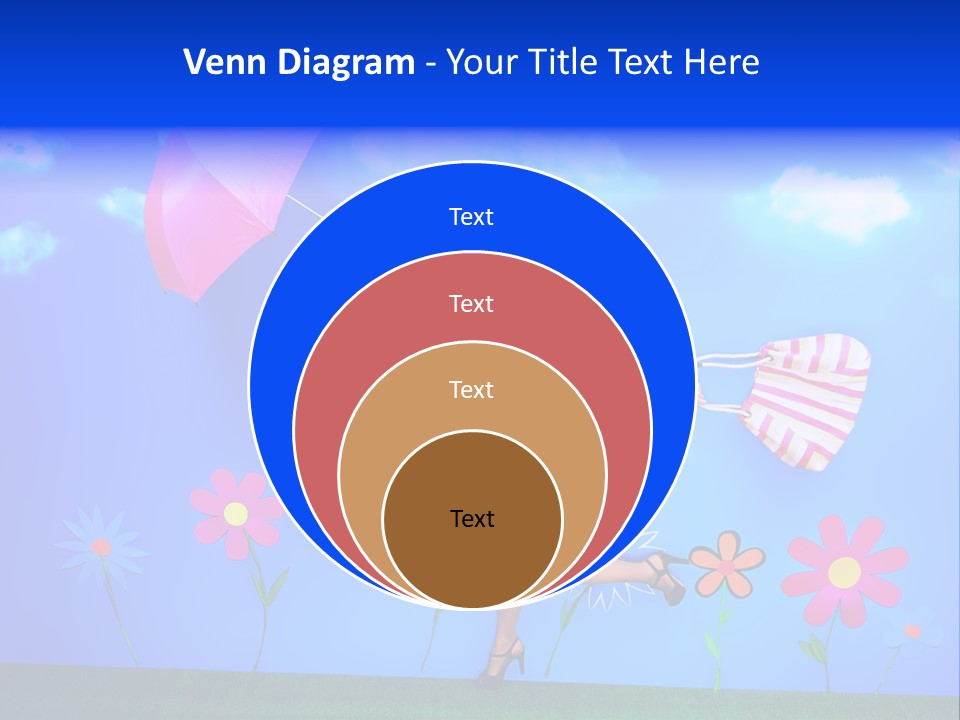 Venn Diagram - Your Title Text Here

Text

Text

Text

Text